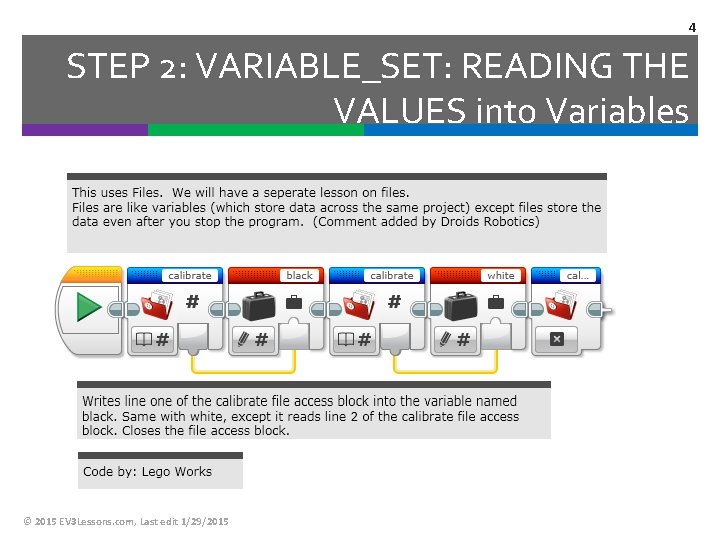 4

STEP 2: VARIABLE_SET: READING THE VALUES into Variables

This uses Files. We will have a seperate lesson on files.
Files are like variables (which store data across the same project) except files store the data even after you stop the program. (Comment added by Droids Robotics)

calibrate
black
calibrate
white
cal...

Writes line one of the calibrate file access block into the variable named black. Same with white, except it reads line 2 of the calibrate file access block. Closes the file access block.

Code by: Lego Works

© 2015 EV3Lessons.com, Last edit 1/29/2015